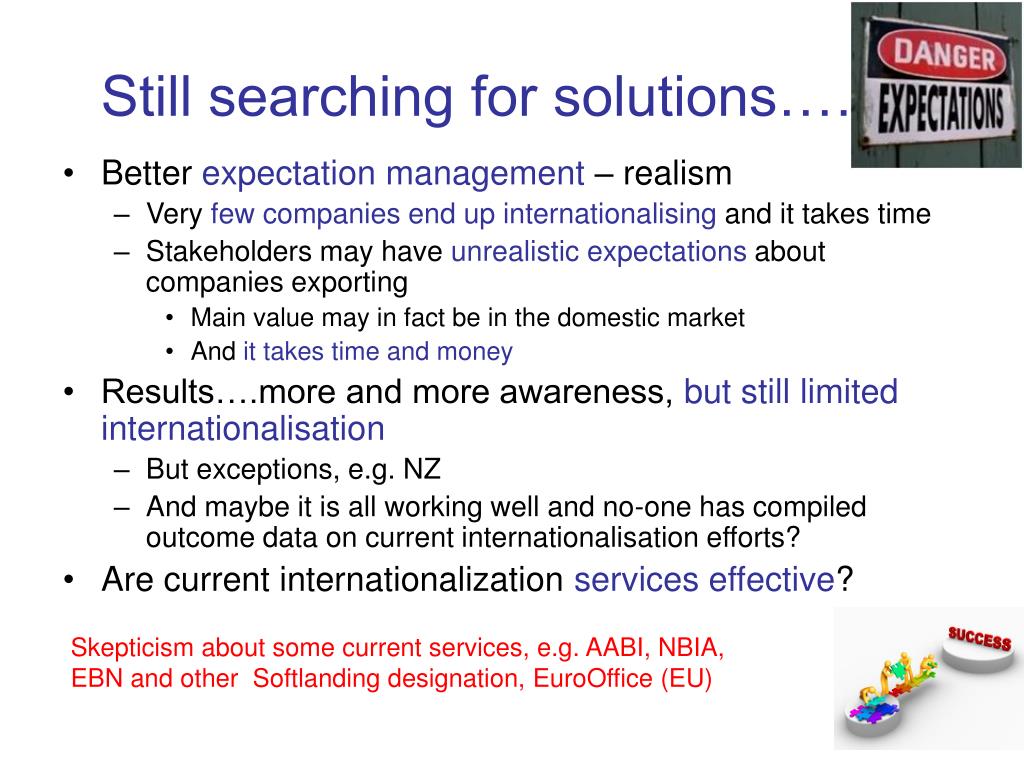 Still searching for solutions….

DANGER
EXPECTATIONS

• Better expectation management – realism
– Very few companies end up internationalising and it takes time
– Stakeholders may have unrealistic expectations about companies exporting
• Main value may in fact be in the domestic market
• And it takes time and money
• Results….more and more awareness, but still limited internationalisation
– But exceptions, e.g. NZ
– And maybe it is all working well and no-one has compiled outcome data on current internationalisation efforts?
• Are current internationalization services effective?

Skepticism about some current services, e.g. AABI, NBIA, EBN and other Softlanding designation, EuroOffice (EU)

SUCCESS